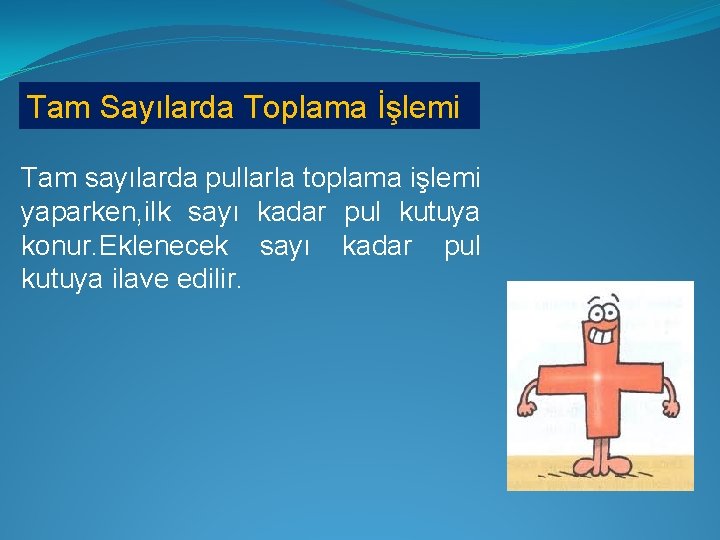 Tam Sayılarda Toplama İşlemi

Tam sayılarda pullarla toplama işlemi yaparken,ilk sayı kadar pul kutuya konur.Eklenecek sayı kadar pul kutuya ilave edilir.